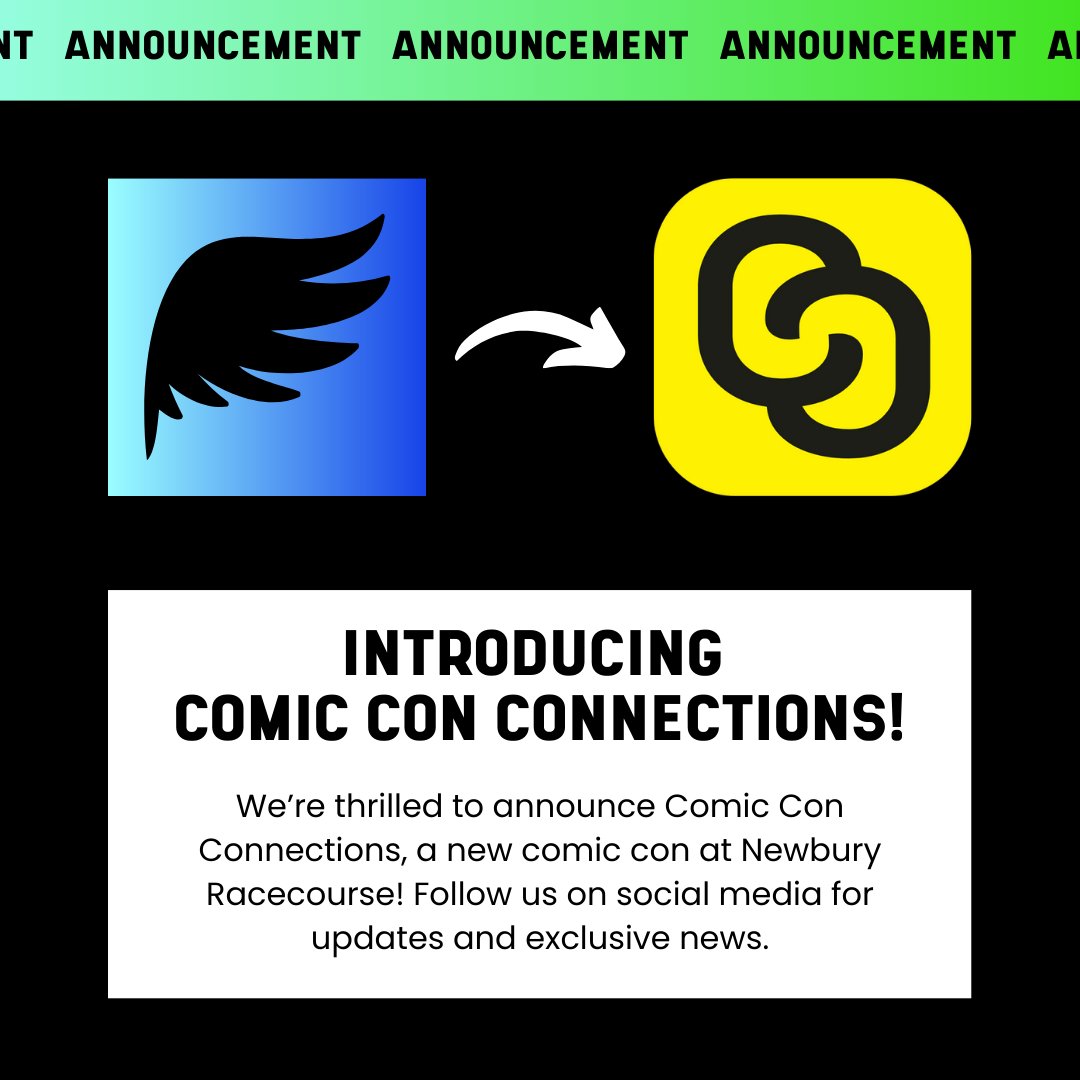 NT ANNOUNCEMENT ANNOUNCEMENT ANNOUNCEMENT A

INTRODUCING
COMIC CON CONNECTIONS!

We're thrilled to announce Comic Con Connections, a new comic con at Newbury Racecourse! Follow us on social media for updates and exclusive news.